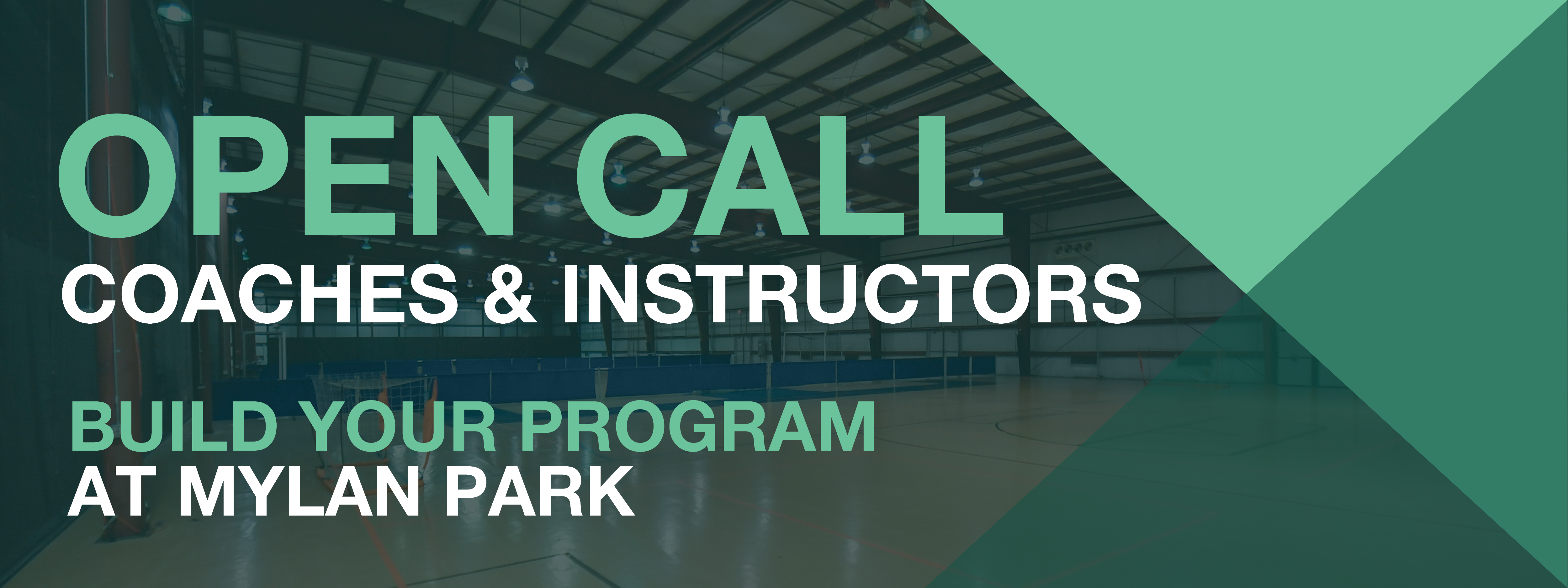 OPEN CALL
COACHES & INSTRUCTORS

BUILD YOUR PROGRAM
AT MYLAN PARK